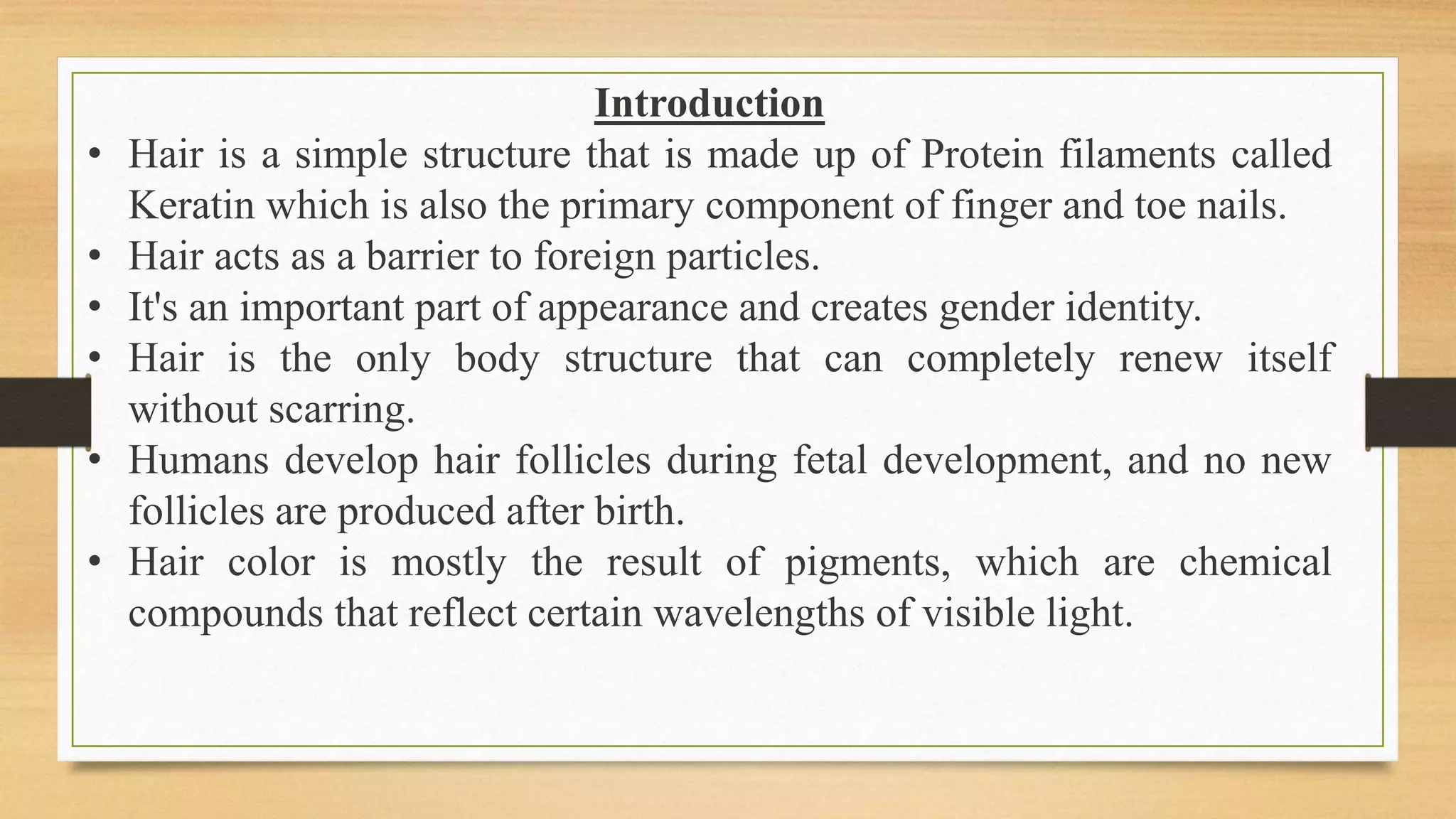 Introduction

• Hair is a simple structure that is made up of Protein filaments called Keratin which is also the primary component of finger and toe nails.
• Hair acts as a barrier to foreign particles.
• It's an important part of appearance and creates gender identity.
• Hair is the only body structure that can completely renew itself without scarring.
• Humans develop hair follicles during fetal development, and no new follicles are produced after birth.
• Hair color is mostly the result of pigments, which are chemical compounds that reflect certain wavelengths of visible light.